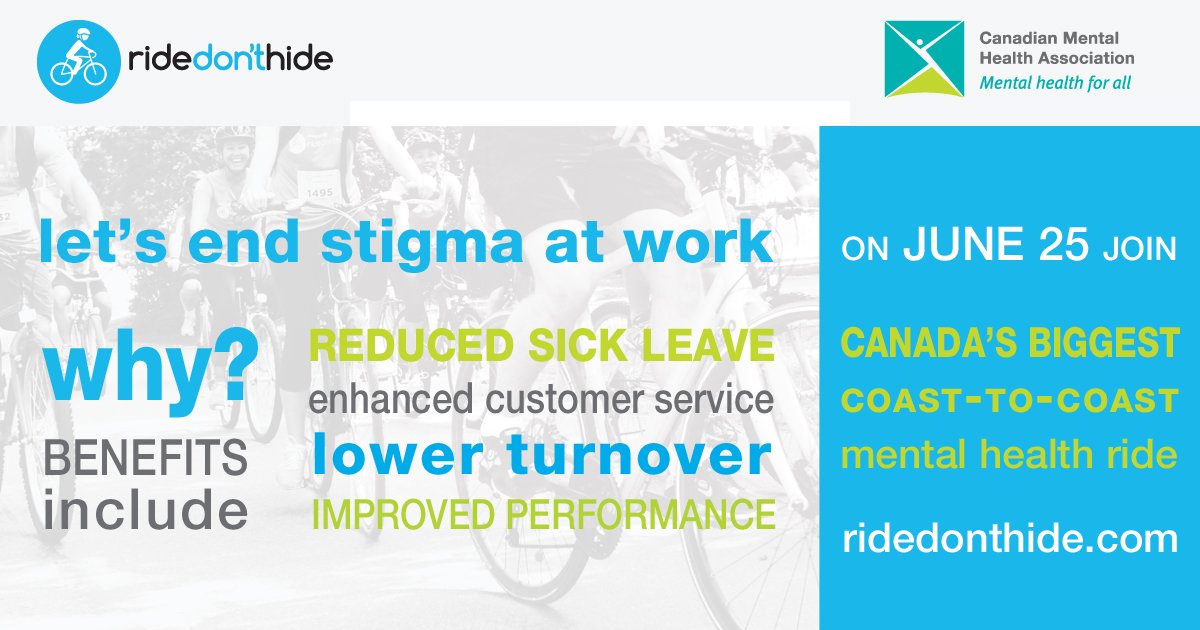 ridedon'thide

Canadian Mental Health Association
Mental health for all

1495

let's end stigma at work

why?
BENEFITS include

REDUCED SICK LEAVE
enhanced customer service
lower turnover
IMPROVED PERFORMANCE

ON JUNE 25 JOIN

CANADA'S BIGGEST
COAST-TO-COAST
mental health ride

ridedonthide.com